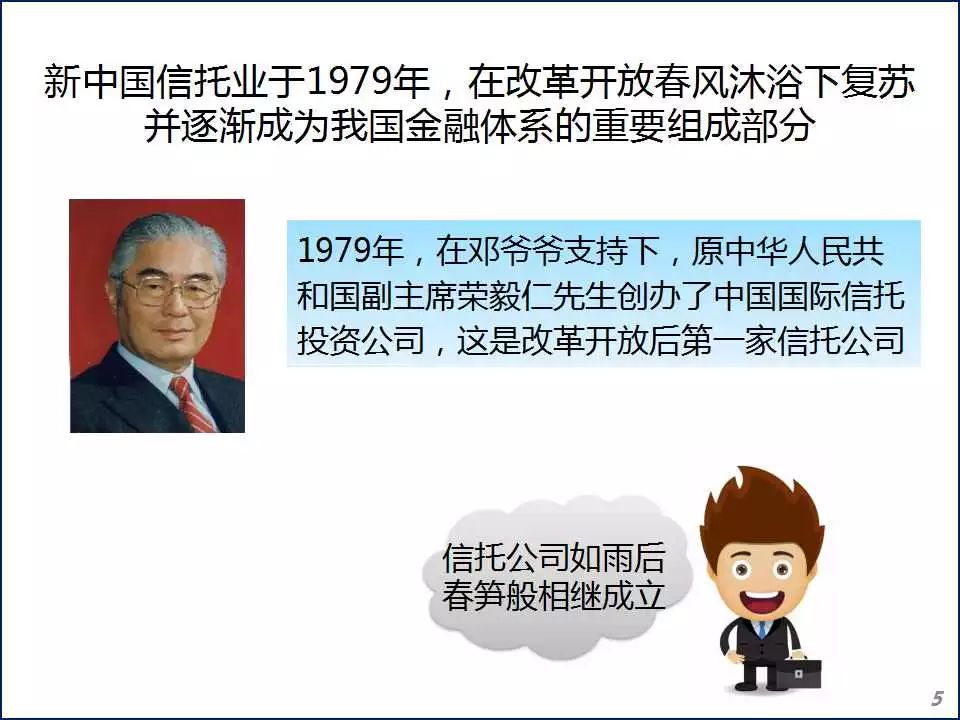 新中国信托业于1979年，在改革开放春风沐浴下复苏并逐渐成为我国金融体系的重要组成部分

1979年，在邓爷爷支持下，原中华人民共和国副主席荣毅仁先生创办了中国国际信托投资公司，这是改革开放后第一家信托公司

信托公司如雨后春笋般相继成立

5